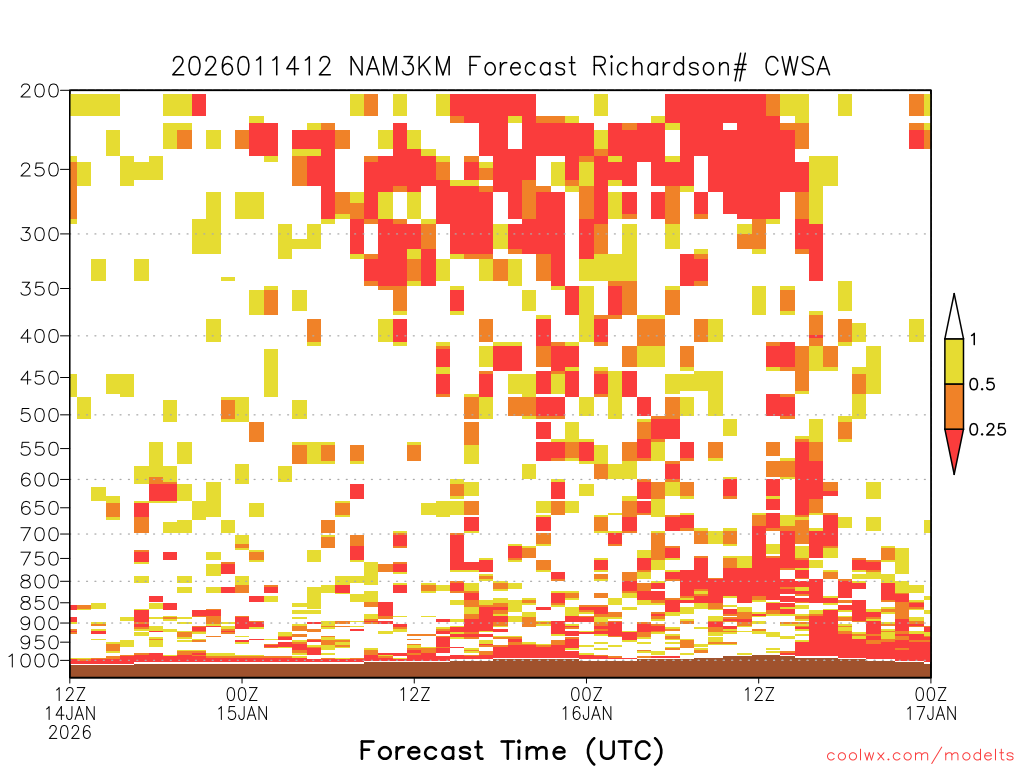 2026011412 NAM3KM Forecast Richardson# CWSA

200
250
300
350
400
450
500
550
600
650
700
750
800
850
900
950
1000

1
0.5
0.25

12Z 14JAN 2026
00Z 15JAN
12Z
00Z 16JAN
12Z
00Z 17JAN

Forecast Time (UTC)

coolwx.com/modelts